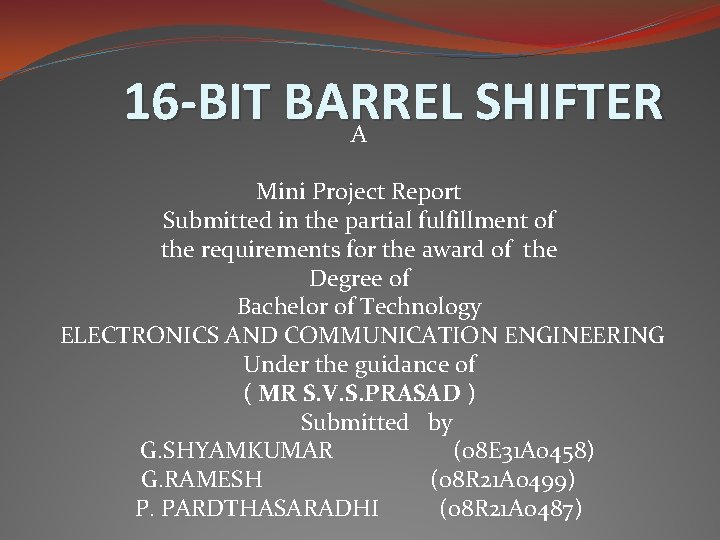 16-BIT BARREL SHIFTER

A

Mini Project Report
Submitted in the partial fulfillment of
the requirements for the award of the
Degree of
Bachelor of Technology
ELECTRONICS AND COMMUNICATION ENGINEERING
Under the guidance of
( MR S.V.S.PRASAD )
Submitted by

G.SHYAMKUMAR (08E31A0458)
G.RAMESH (08R21A0499)
P. PARDTHASARADHI (08R21A0487)